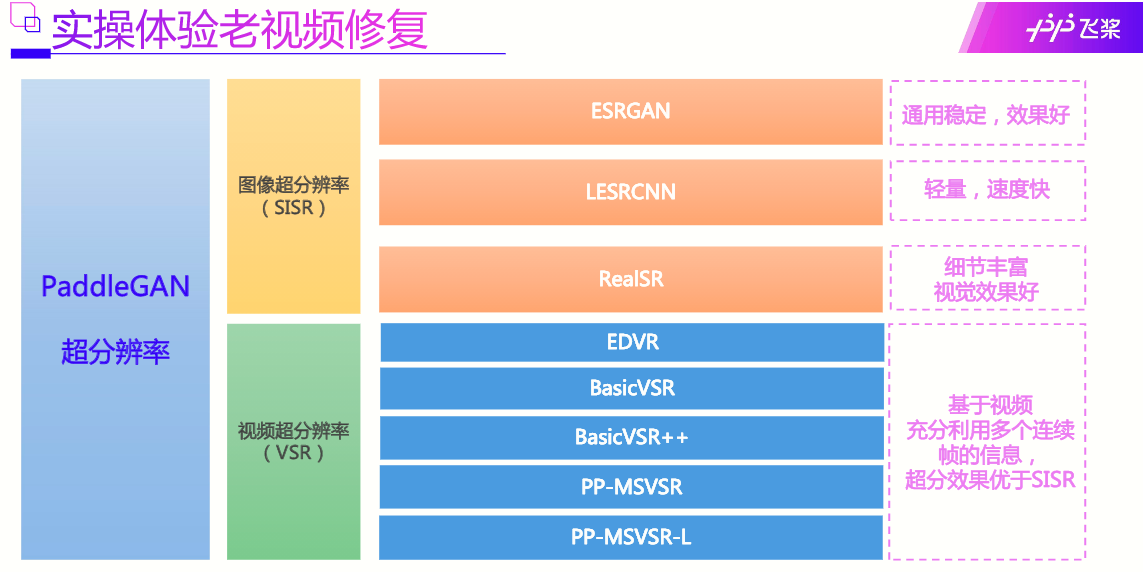 实操体验老视频修复

飞桨

PaddleGAN

超分辨率

图像超分辨率
（SISR）

ESRGAN

通用稳定，效果好

LESRCNN

轻量，速度快

RealSR

细节丰富
视觉效果好

视频超分辨率
（VSR）

EDVR

BasicVSR

BasicVSR++

PP-MSVSR

PP-MSVSR-L

基于视频
充分利用多个连续帧的信息，
超分效果优于SISR